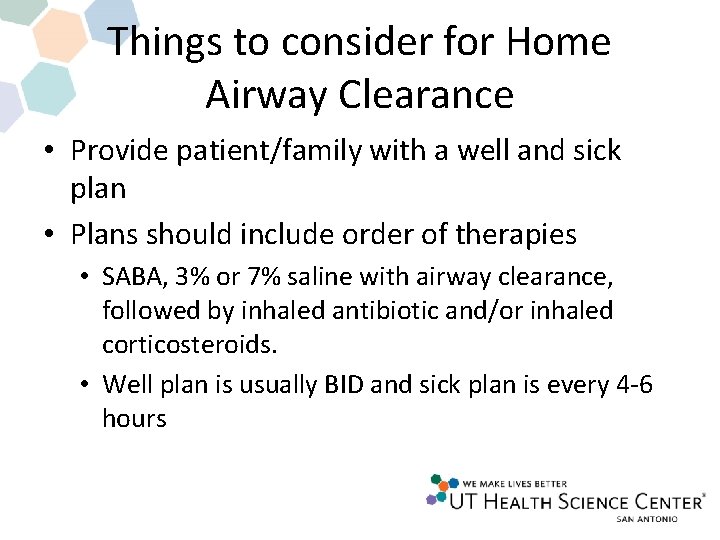 Things to consider for Home Airway Clearance

• Provide patient/family with a well and sick plan
• Plans should include order of therapies
  • SABA, 3% or 7% saline with airway clearance, followed by inhaled antibiotic and/or inhaled corticosteroids.
  • Well plan is usually BID and sick plan is every 4-6 hours

WE MAKE LIVES BETTER
UT HEALTH SCIENCE CENTER®
SAN ANTONIO